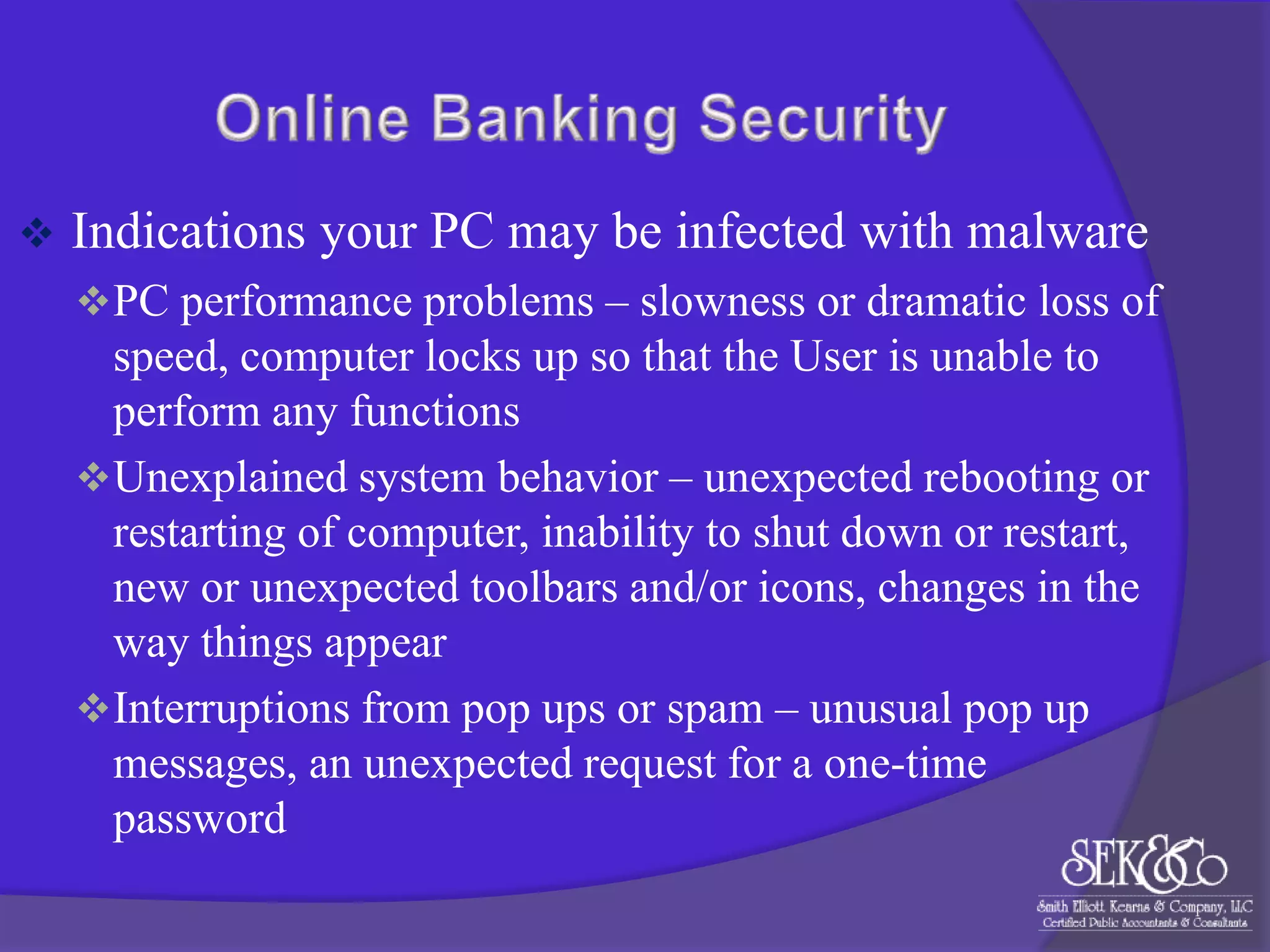 Online Banking Security

❖ Indications your PC may be infected with malware

❖ PC performance problems – slowness or dramatic loss of speed, computer locks up so that the User is unable to perform any functions

❖ Unexplained system behavior – unexpected rebooting or restarting of computer, inability to shut down or restart, new or unexpected toolbars and/or icons, changes in the way things appear

❖ Interruptions from pop ups or spam – unusual pop up messages, an unexpected request for a one-time password

SEK&Co

Smith Elliott Kearns & Company, LLC
Certified Public Accountants & Consultants